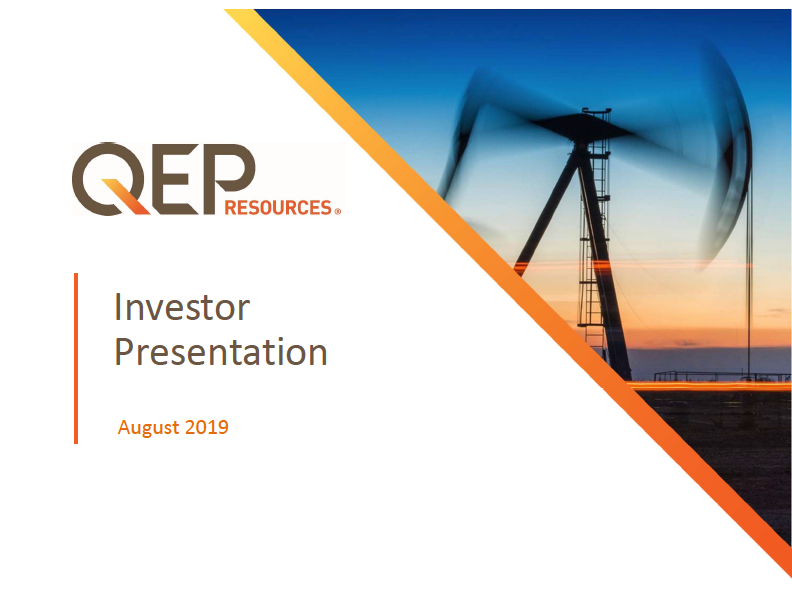 QEP RESOURCES®

Investor Presentation

August 2019